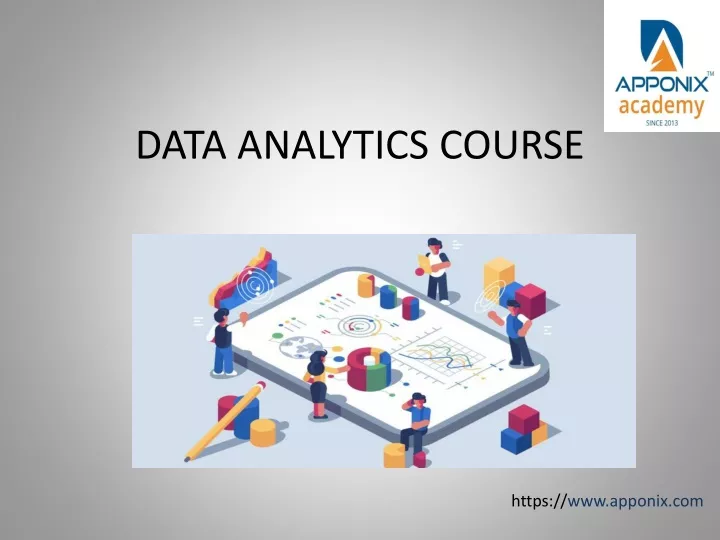 APPONIX™
academy
SINCE 2013

DATA ANALYTICS COURSE

https://www.apponix.com